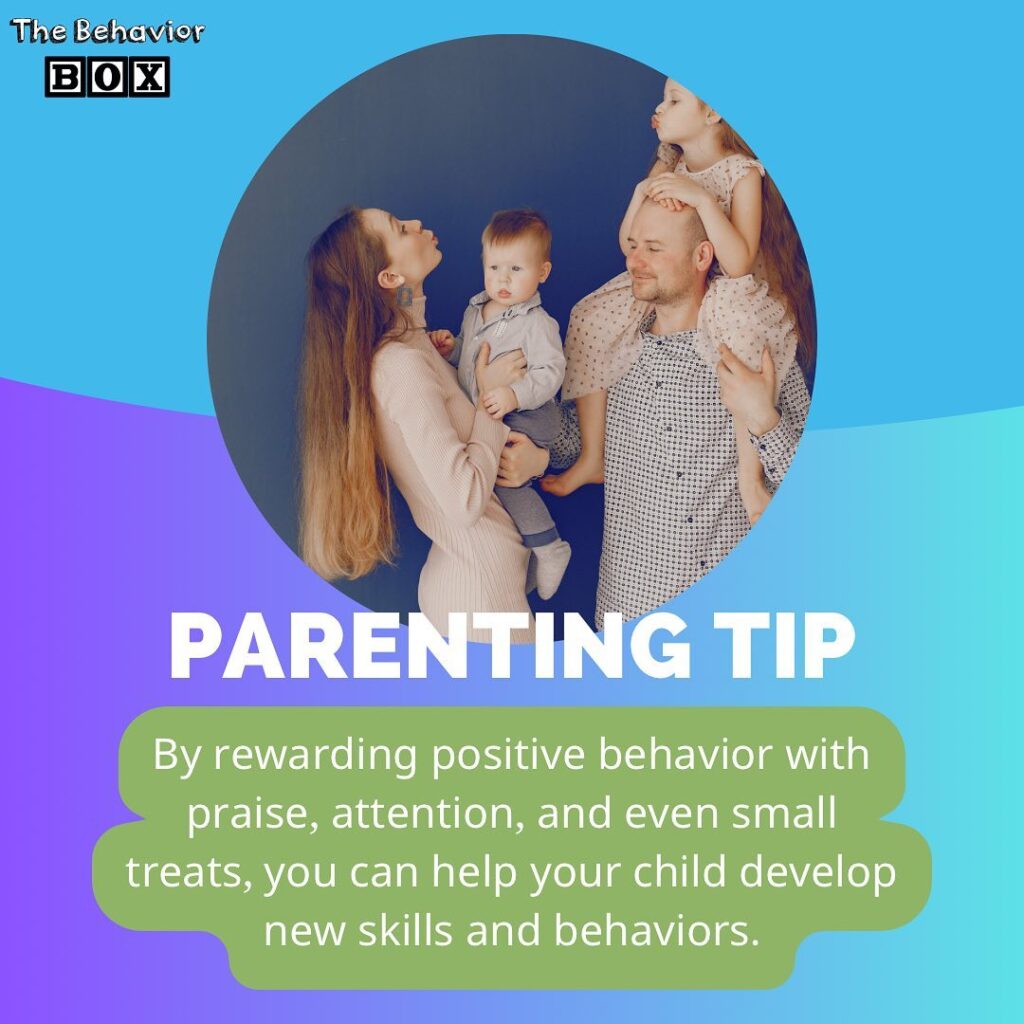 The Behavior
BOX

PARENTING TIP

By rewarding positive behavior with praise, attention, and even small treats, you can help your child develop new skills and behaviors.